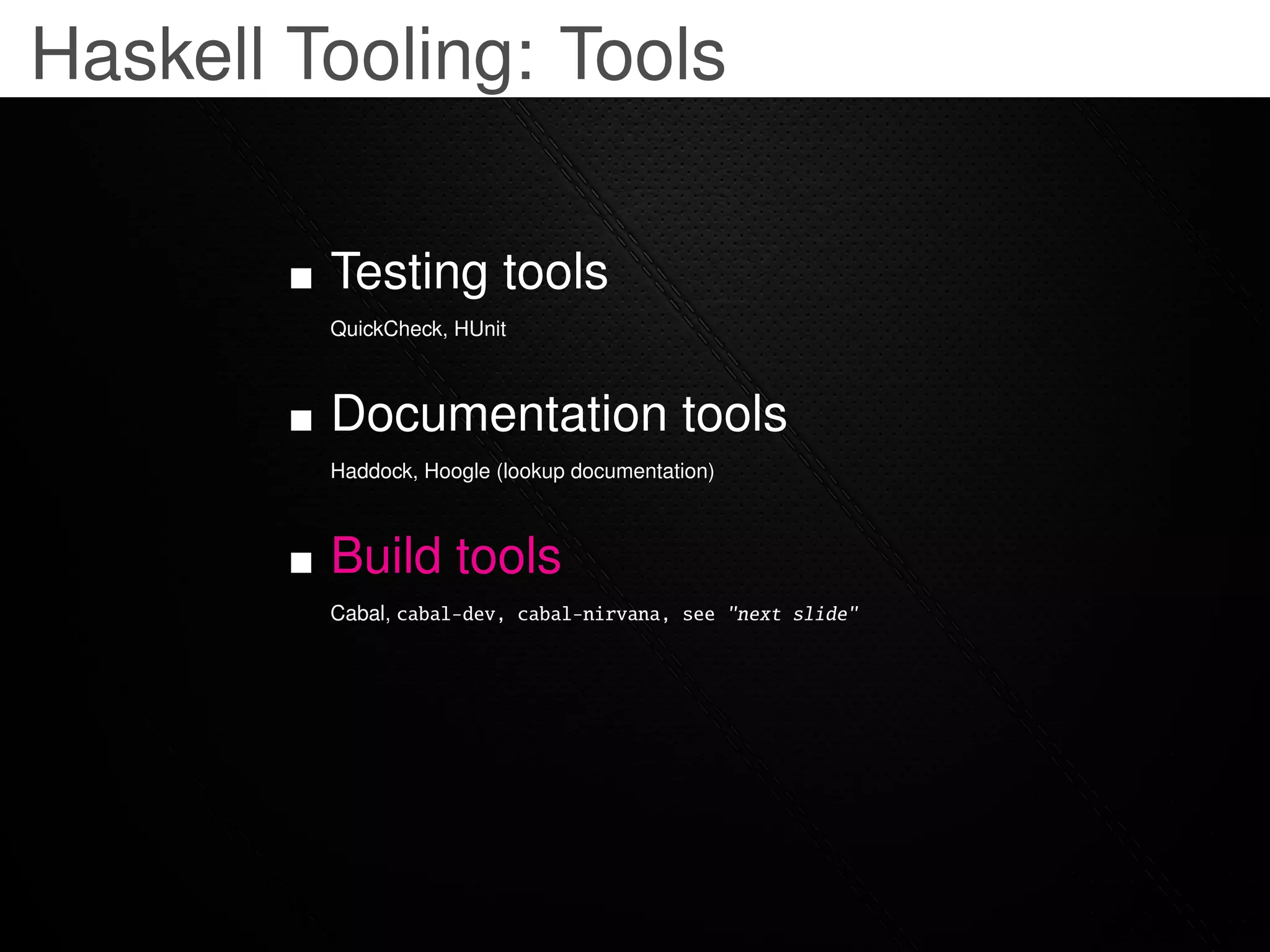 Haskell Tooling: Tools

■ Testing tools

QuickCheck, HUnit

■ Documentation tools

Haddock, Hoogle (lookup documentation)

■ Build tools

Cabal, cabal-dev, cabal-nirvana, see "next slide"